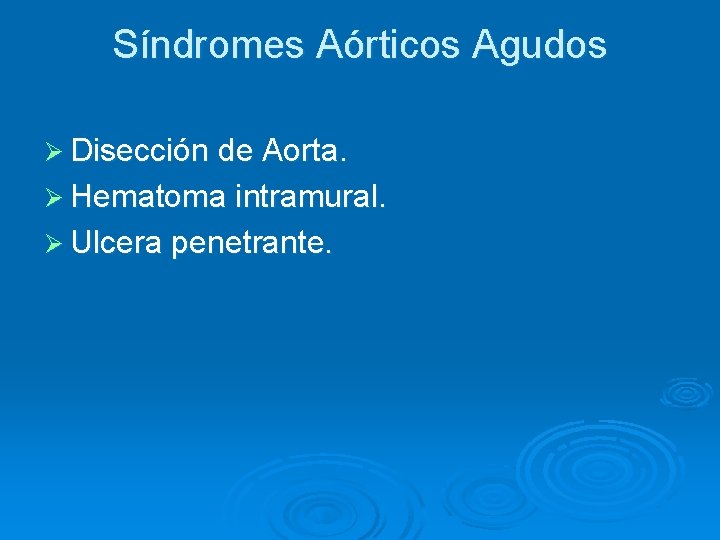 Síndromes Aórticos Agudos

➢ Disección de Aorta.
➢ Hematoma intramural.
➢ Ulcera penetrante.